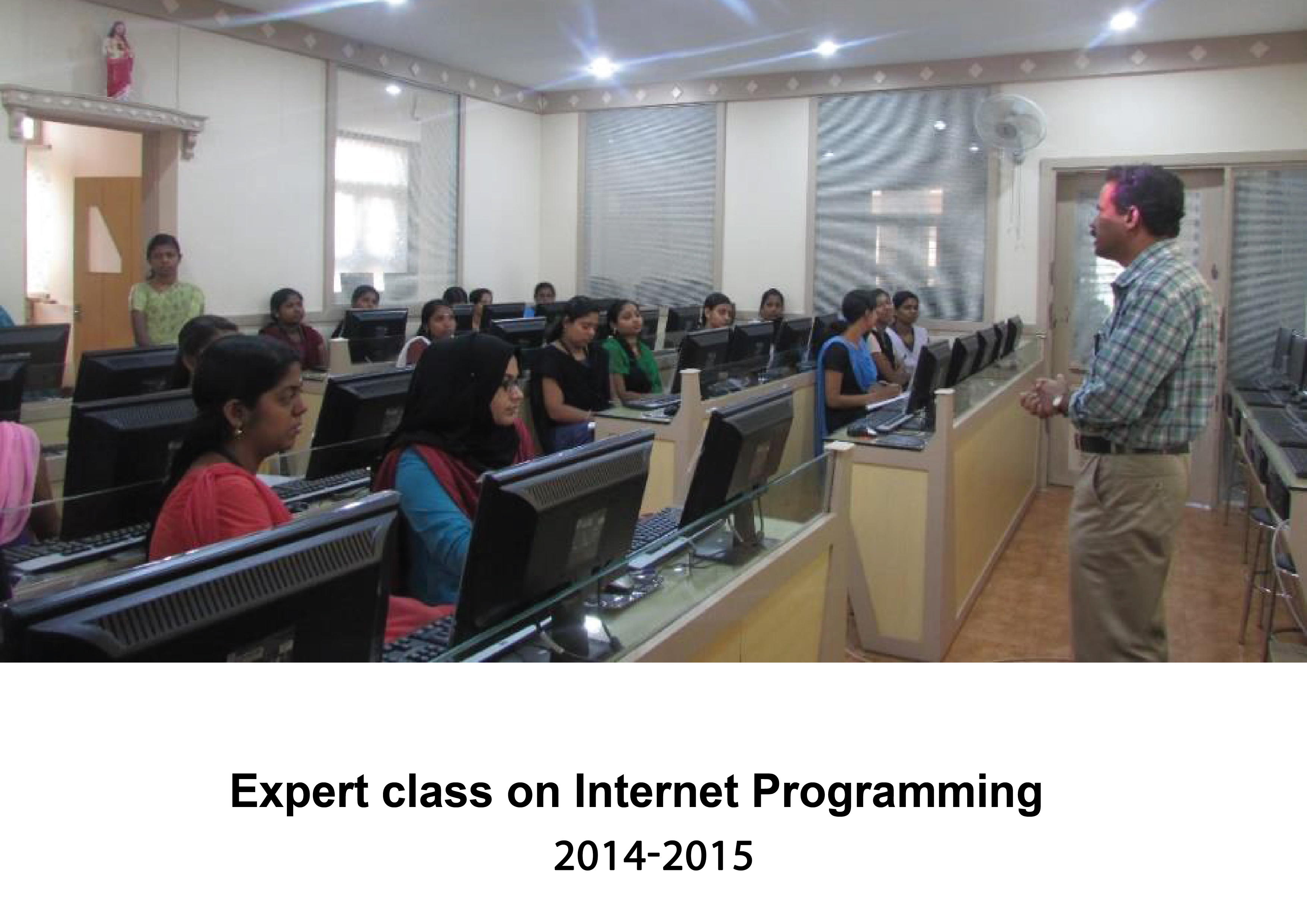 Expert class on Internet Programming

2014-2015